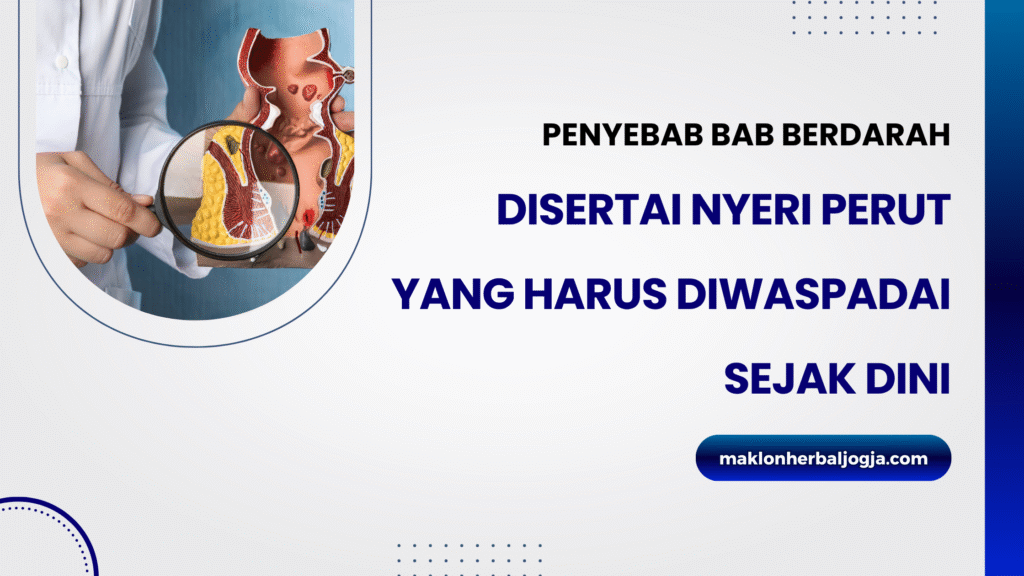 PENYEBAB BAB BERDARAH

DISERTAI NYERI PERUT

YANG HARUS DIWASPADAI

SEJAK DINI

maklonherbaljogja.com